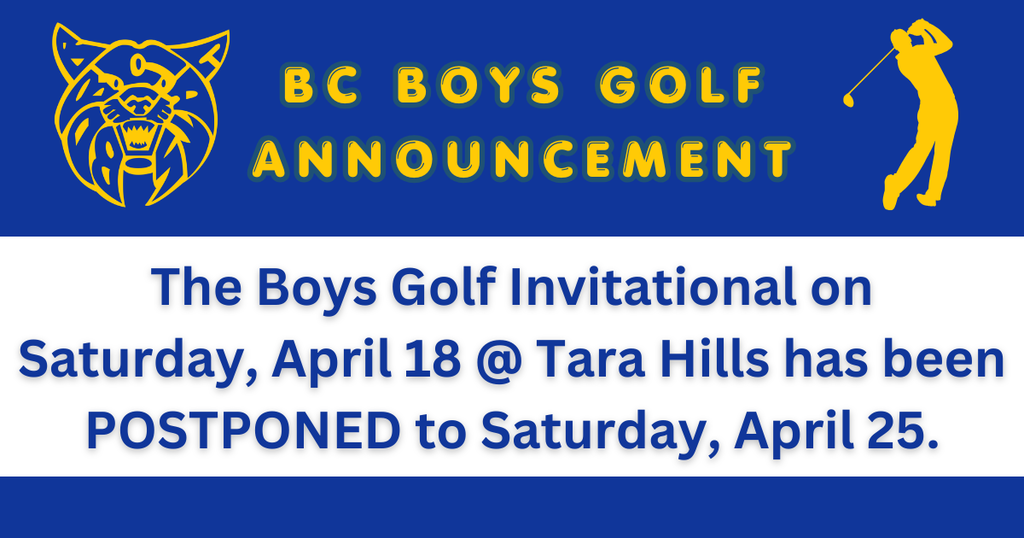 BC BOYS GOLF ANNOUNCEMENT

The Boys Golf Invitational on Saturday, April 18 @ Tara Hills has been POSTPONED to Saturday, April 25.